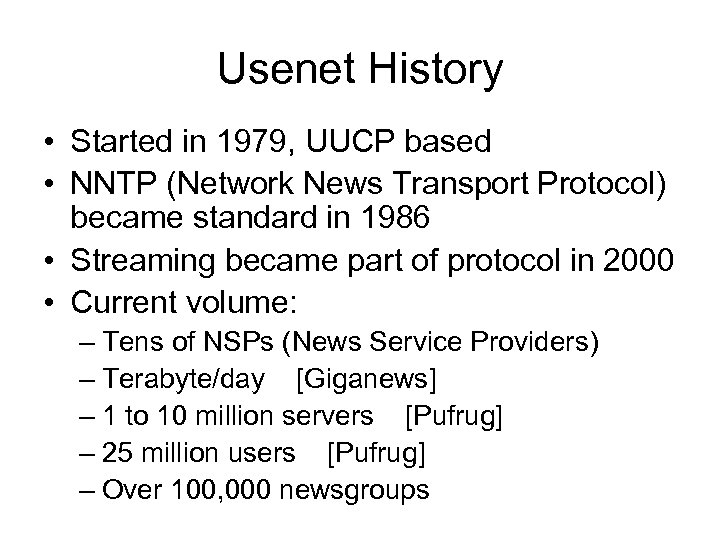 Usenet History

• Started in 1979, UUCP based
• NNTP (Network News Transport Protocol) became standard in 1986
• Streaming became part of protocol in 2000
• Current volume:
– Tens of NSPs (News Service Providers)
– Terabyte/day [Giganews]
– 1 to 10 million servers [Pufrug]
– 25 million users [Pufrug]
– Over 100,000 newsgroups